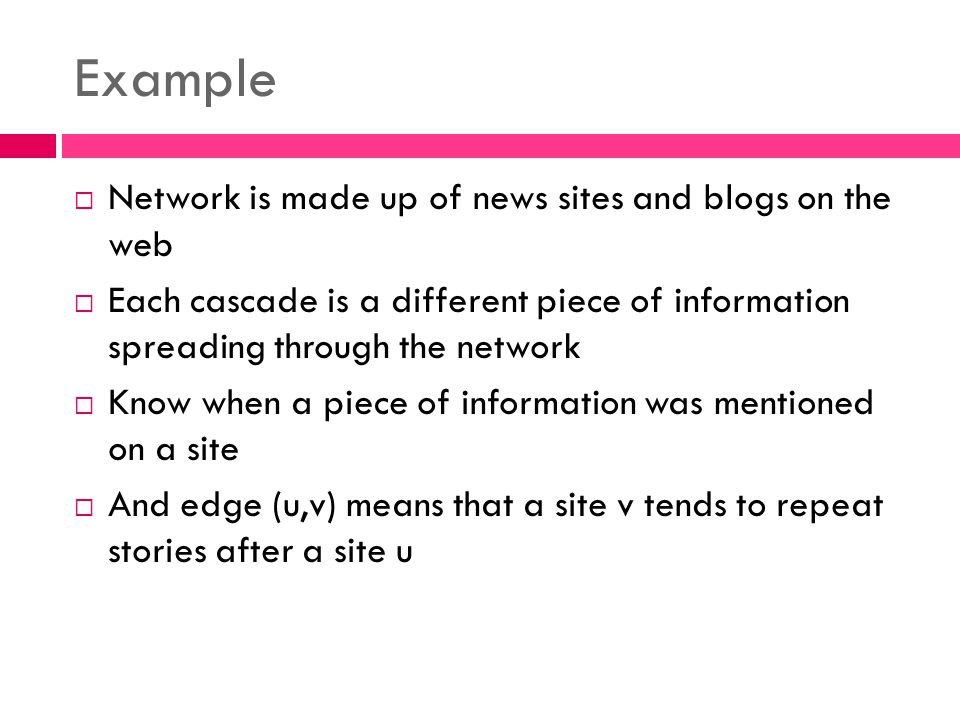 Example

□ Network is made up of news sites and blogs on the web

□ Each cascade is a different piece of information spreading through the network

□ Know when a piece of information was mentioned on a site

□ And edge (u,v) means that a site v tends to repeat stories after a site u